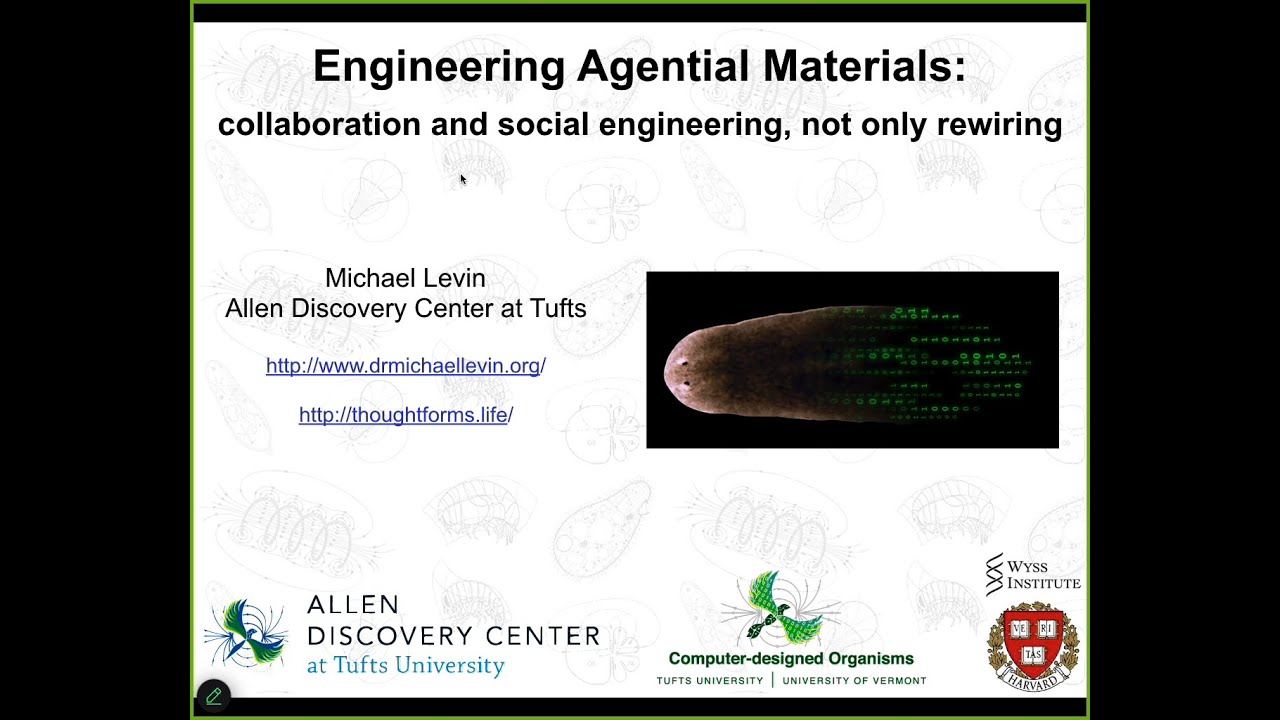 Engineering Agential Materials:
collaboration and social engineering, not only rewiring

Michael Levin
Allen Discovery Center at Tufts

http://www.drmichaellevin.org/

http://thoughtforms.life/

ALLEN
DISCOVERY CENTER
at Tufts University

Computer-designed Organisms
TUFTS UNIVERSITY | UNIVERSITY OF VERMONT

WYSS
INSTITUTE

VE RI TAS
HARVARD